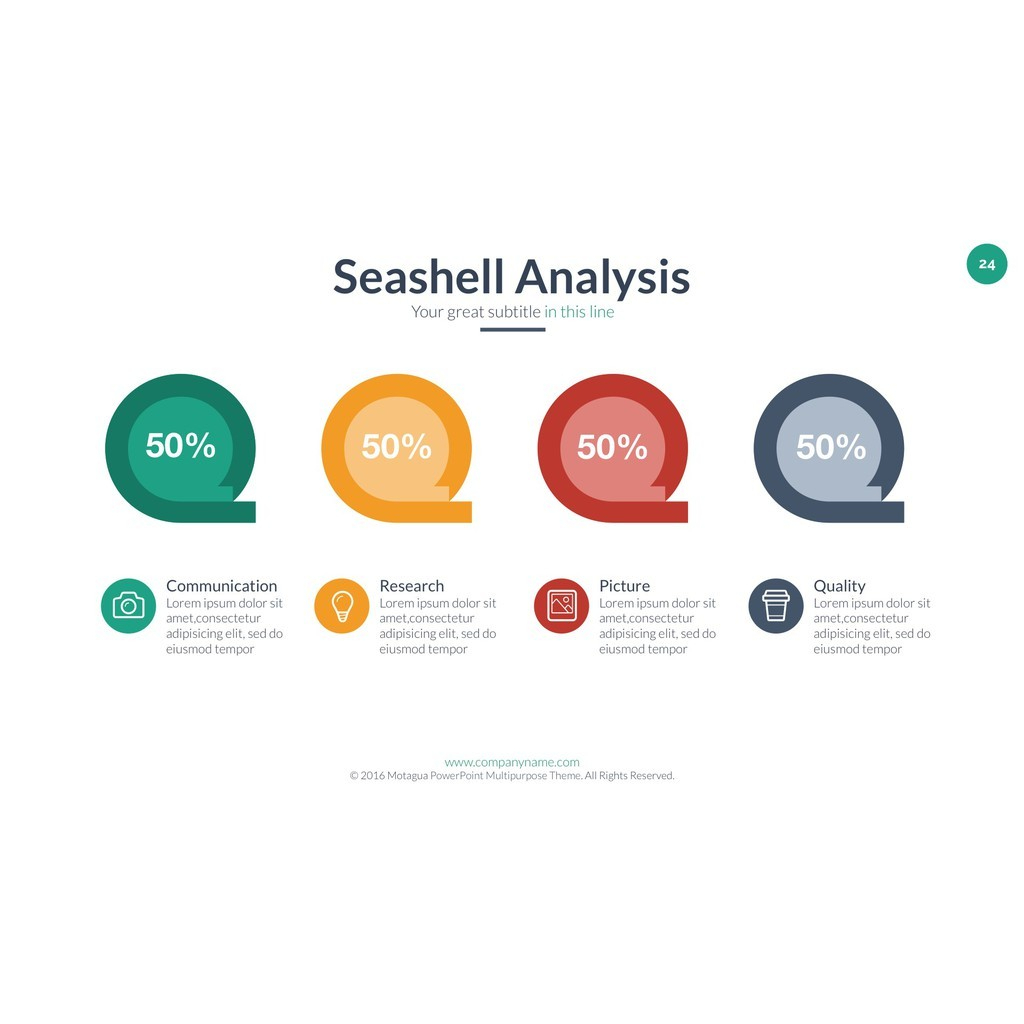 24

Seashell Analysis

Your great subtitle in this line

50%

50%

50%

50%

Communication
Lorem ipsum dolor sit amet,consectetur adipisicing elit, sed do eiusmod tempor

Research
Lorem ipsum dolor sit amet,consectetur adipisicing elit, sed do eiusmod tempor

Picture
Lorem ipsum dolor sit amet,consectetur adipisicing elit, sed do eiusmod tempor

Quality
Lorem ipsum dolor sit amet,consectetur adipisicing elit, sed do eiusmod tempor

www.companyname.com
© 2016 Motagua PowerPoint Multipurpose Theme. All Rights Reserved.